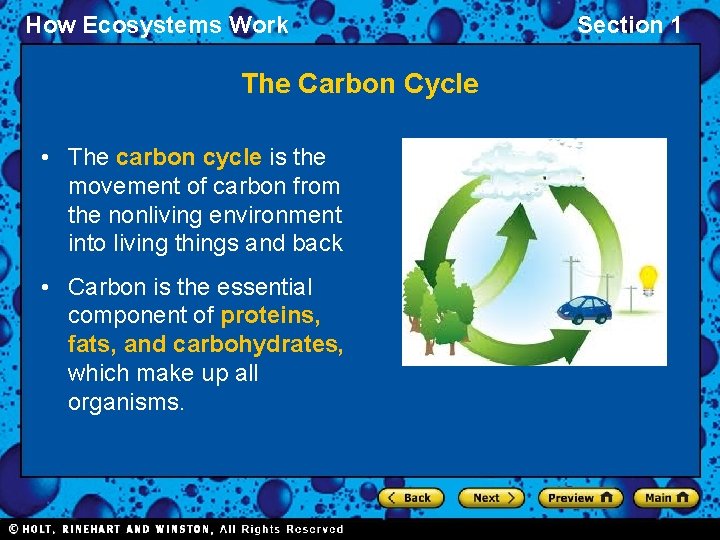 How Ecosystems Work

Section 1

The Carbon Cycle

• The carbon cycle is the movement of carbon from the nonliving environment into living things and back

• Carbon is the essential component of proteins, fats, and carbohydrates, which make up all organisms.

Back Next Preview Main

© HOLT, RINEHART AND WINSTON, All Rights Reserved